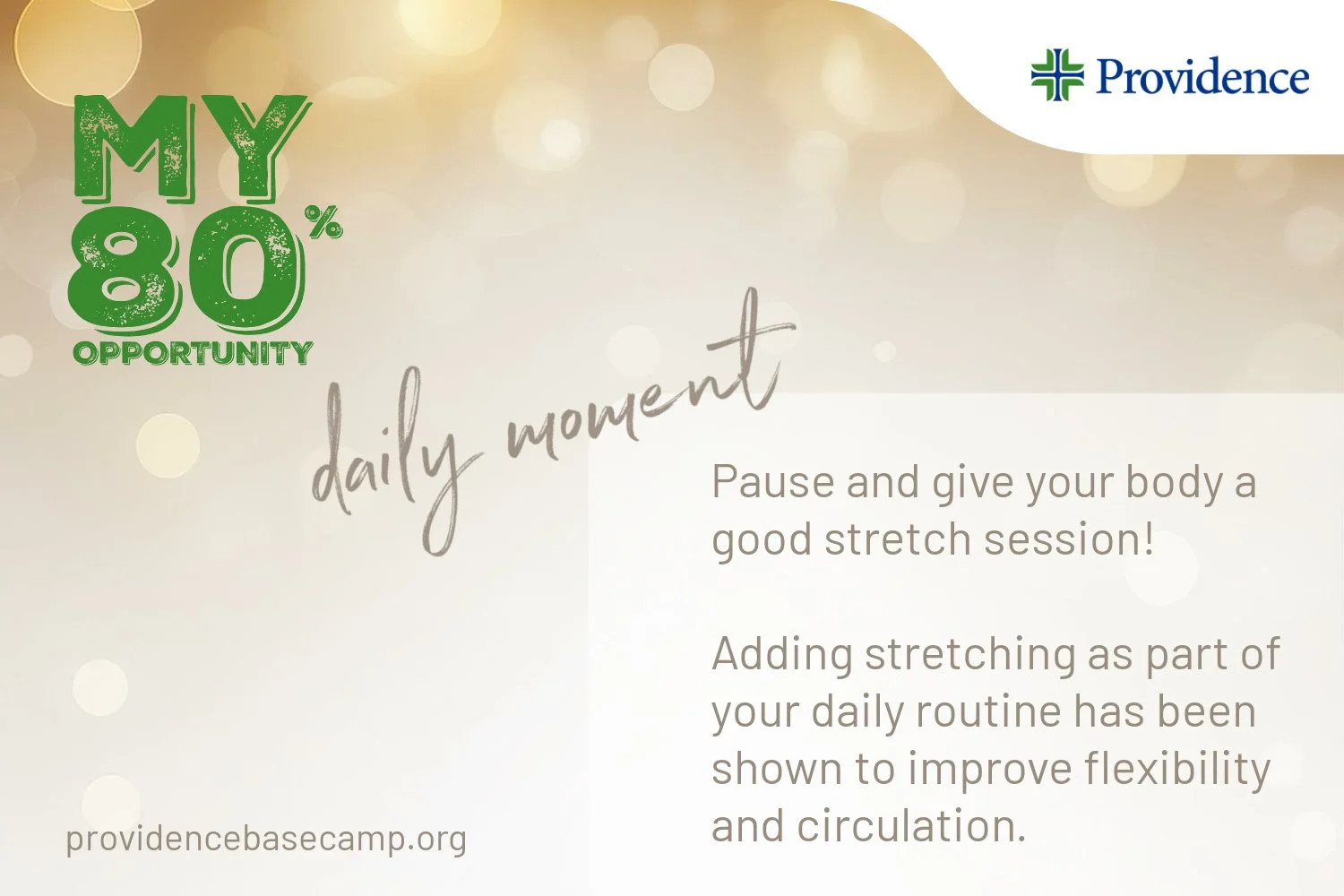 Providence

MY 80%
OPPORTUNITY

daily moment

Pause and give your body a good stretch session!

Adding stretching as part of your daily routine has been shown to improve flexibility and circulation.

providencebasecamp.org